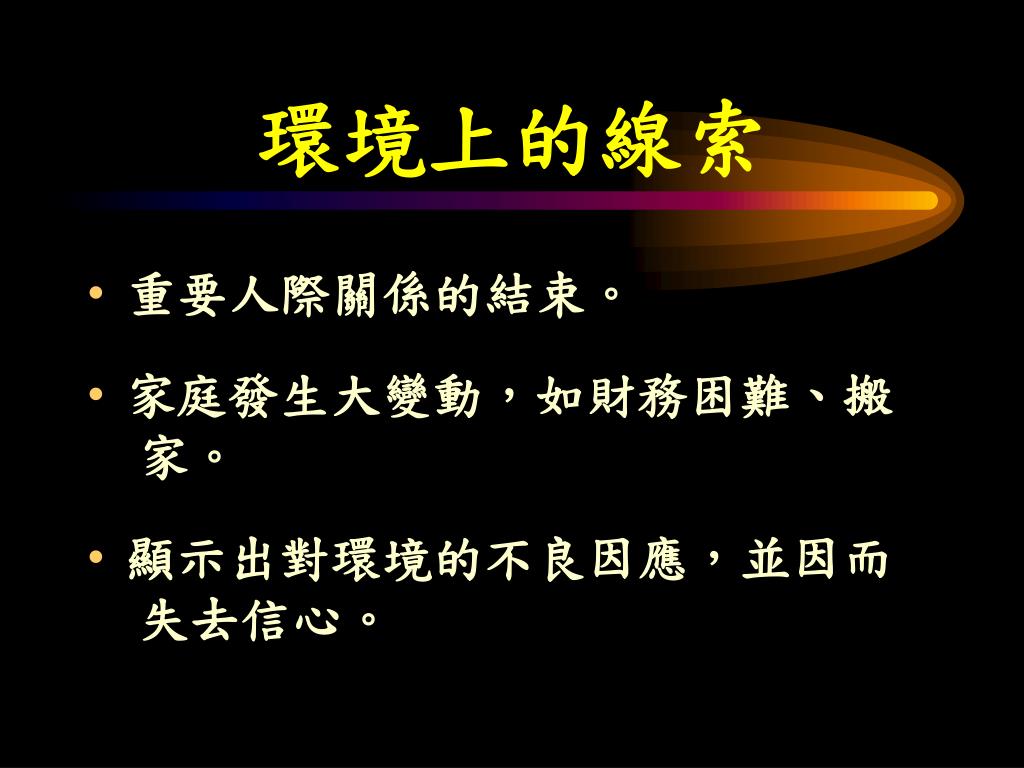 環境上的線索

• 重要人際關係的結束。

• 家庭發生大變動，如財務困難、搬家。

• 顯示出對環境的不良因應，並因而失去信心。